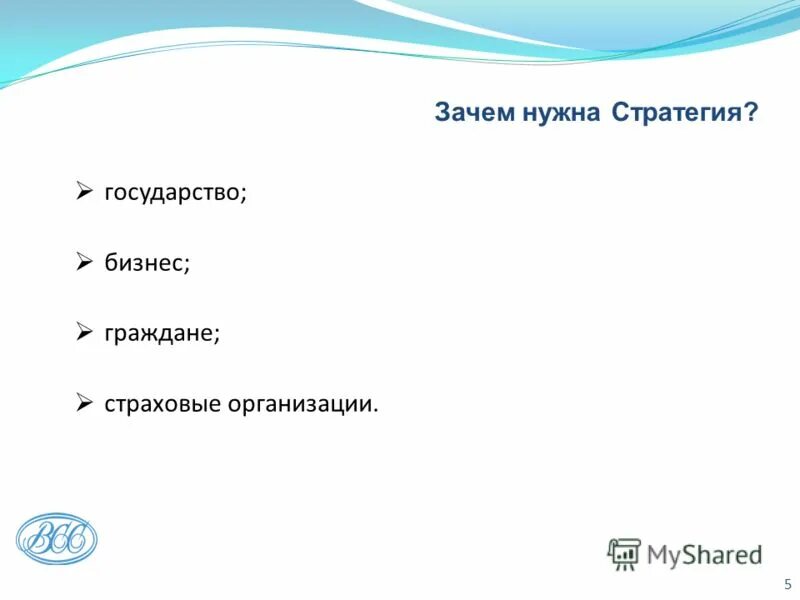 Зачем нужна Стратегия?

➢ государство;

➢ бизнес;

➢ граждане;

➢ страховые организации.

ВСС

MyShared

5